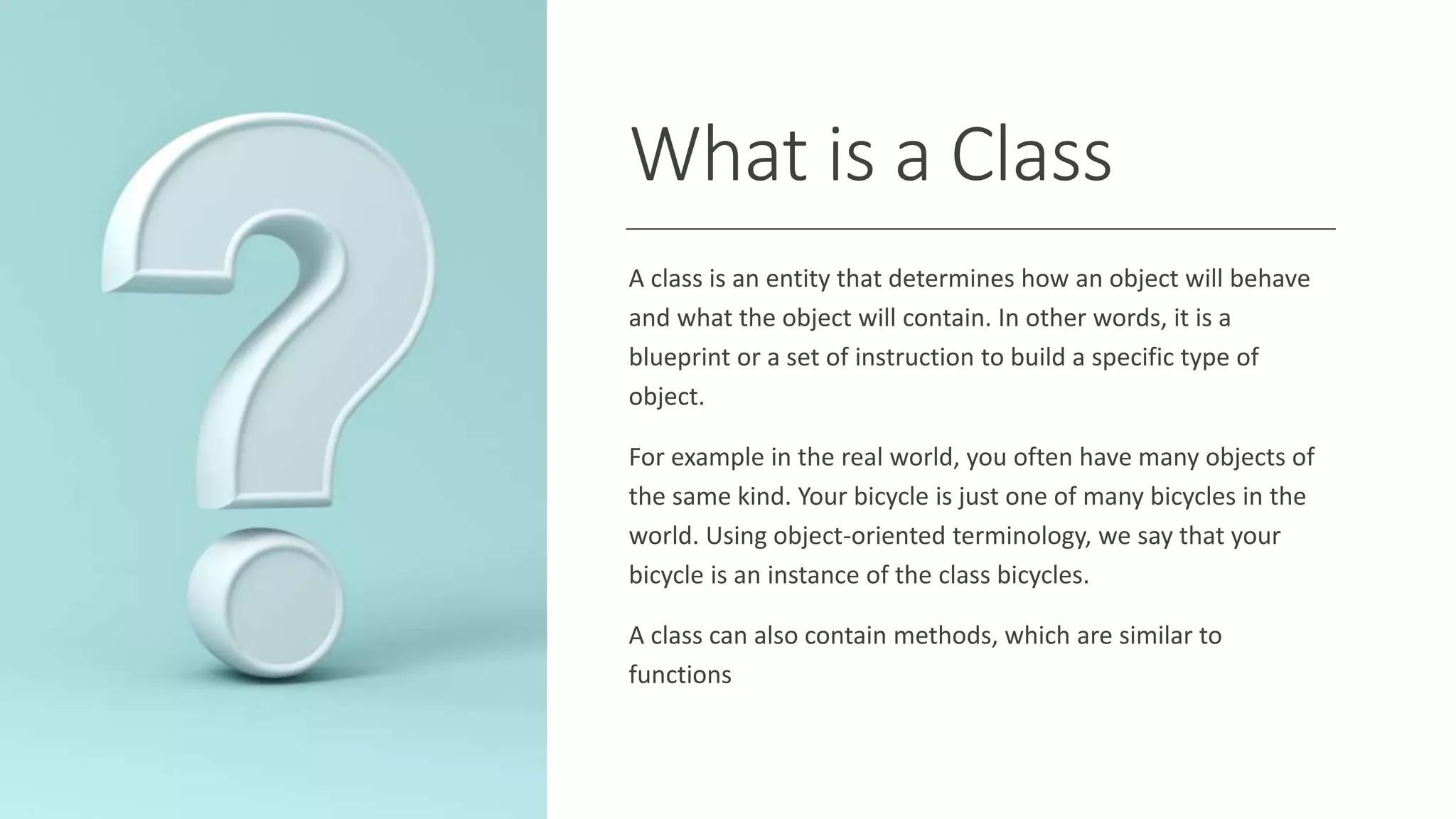 What is a Class

A class is an entity that determines how an object will behave and what the object will contain. In other words, it is a blueprint or a set of instruction to build a specific type of object.

For example in the real world, you often have many objects of the same kind. Your bicycle is just one of many bicycles in the world. Using object-oriented terminology, we say that your bicycle is an instance of the class bicycles.

A class can also contain methods, which are similar to functions